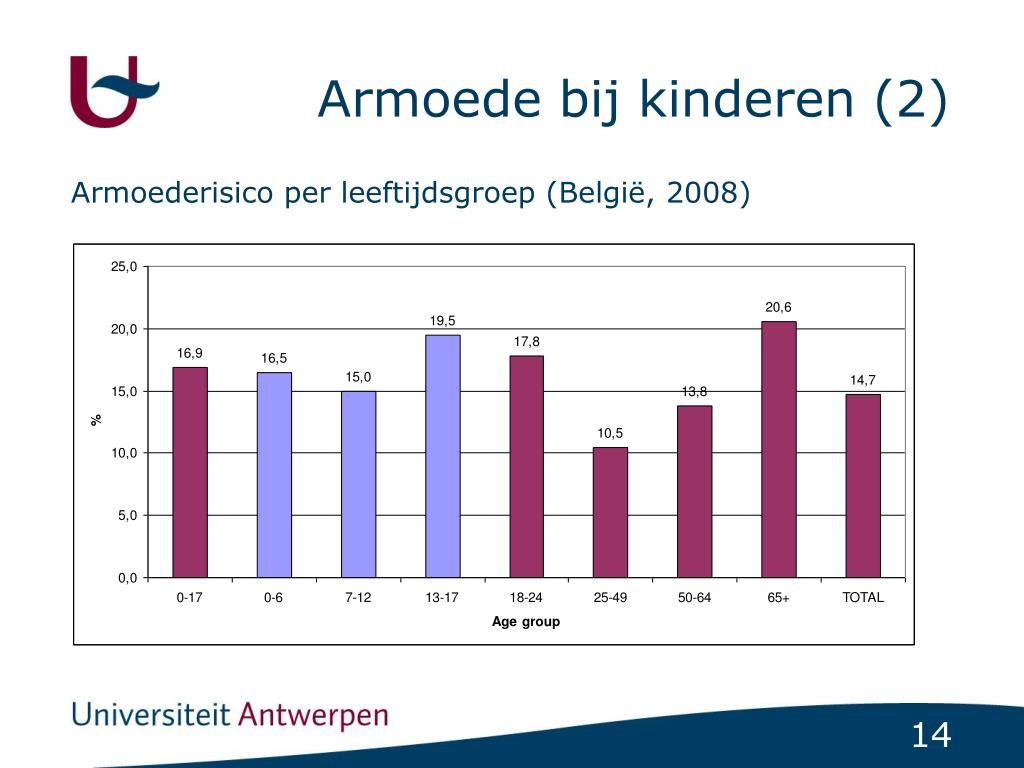 Armoede bij kinderen (2)

Armoederisico per leeftijdsgroep (België, 2008)

25,0
20,0
15,0
10,0
5,0
0,0

%

16,9
16,5
15,0
19,5
17,8
10,5
13,8
20,6
14,7

0-17
0-6
7-12
13-17
18-24
25-49
50-64
65+
TOTAL

Age group

Universiteit Antwerpen

14